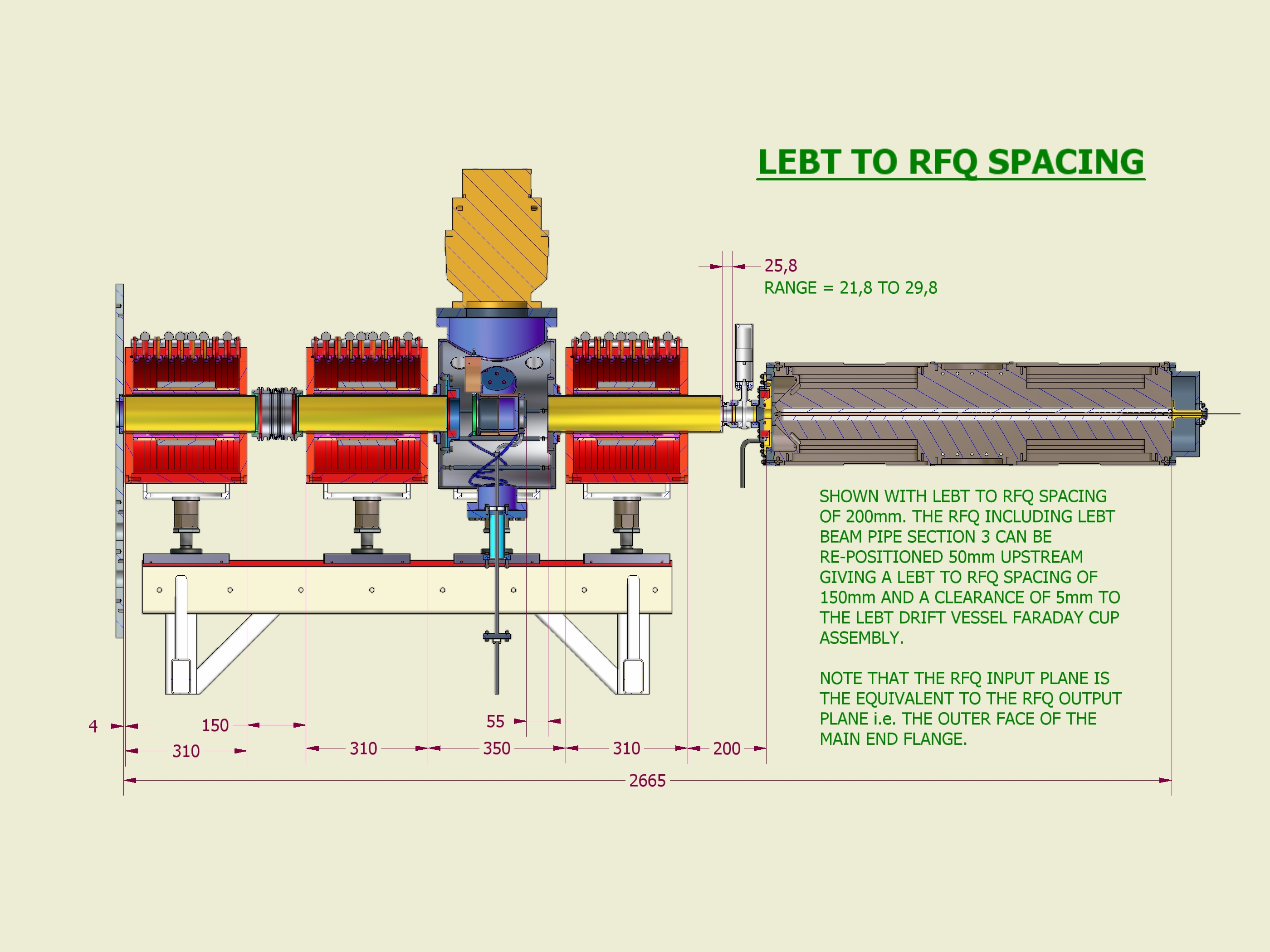 LEBT TO RFQ SPACING

25,8
RANGE = 21,8 TO 29,8

SHOWN WITH LEBT TO RFQ SPACING OF 200mm. THE RFQ INCLUDING LEBT BEAM PIPE SECTION 3 CAN BE RE-POSITIONED 50mm UPSTREAM GIVING A LEBT TO RFQ SPACING OF 150mm AND A CLEARANCE OF 5mm TO THE LEBT DRIFT VESSEL FARADAY CUP ASSEMBLY.

NOTE THAT THE RFQ INPUT PLANE IS THE EQUIVALENT TO THE RFQ OUTPUT PLANE i.e. THE OUTER FACE OF THE MAIN END FLANGE.

4
150
55
310
310
350
310
200
2665